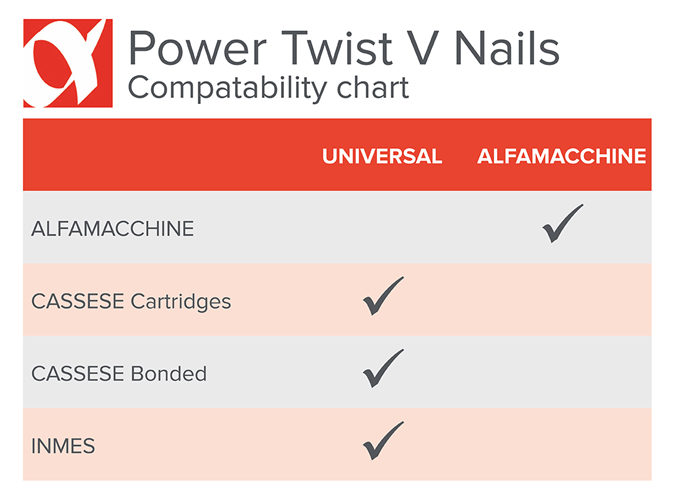 Power Twist V Nails
Compatability chart

| | UNIVERSAL | ALFAMACCHINE |
|---|---|---|
| ALFAMACCHINE | | ✓ |
| CASSESE Cartridges | ✓ | |
| CASSESE Bonded | ✓ | |
| INMES | ✓ | |